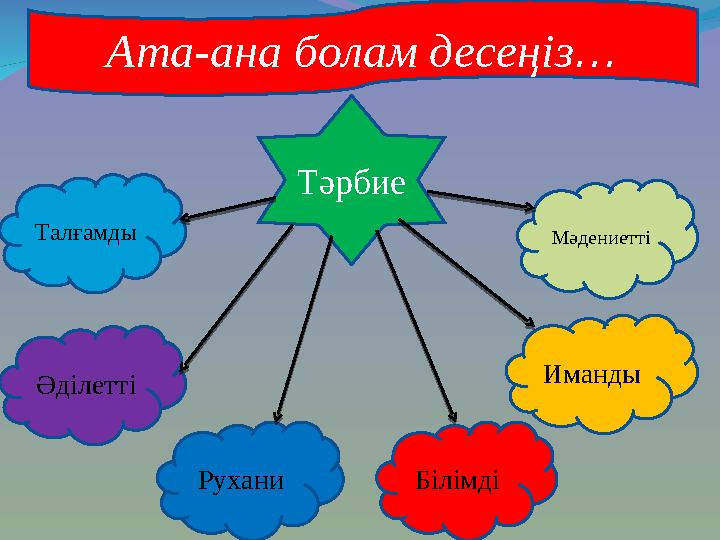 Ата-ана болам десеңіз…

Тәрбие

Талғамды

Мәдениетті

Әділетті

Иманды

Рухани

Білімді